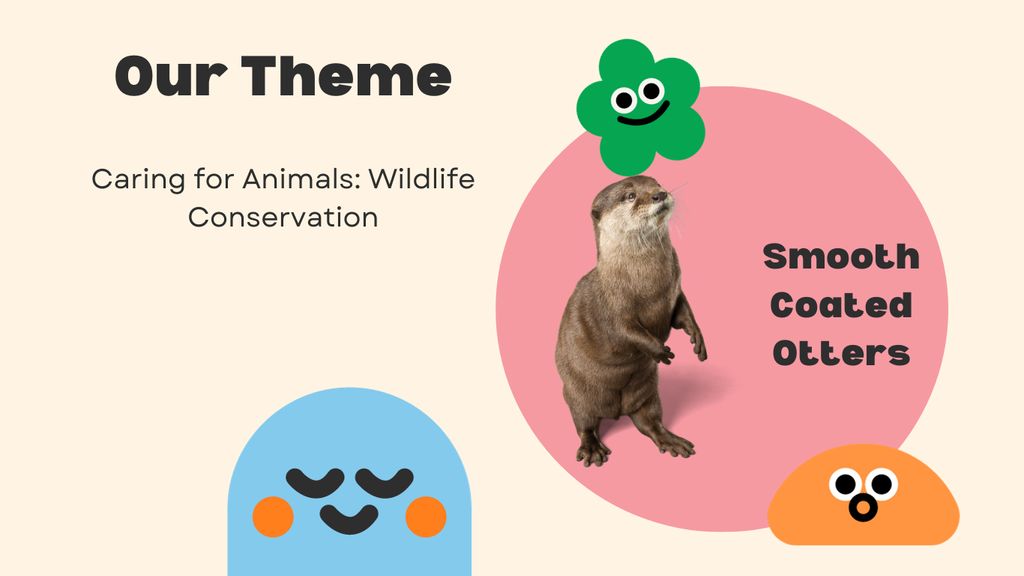 Our Theme

Caring for Animals: Wildlife Conservation

Smooth Coated Otters